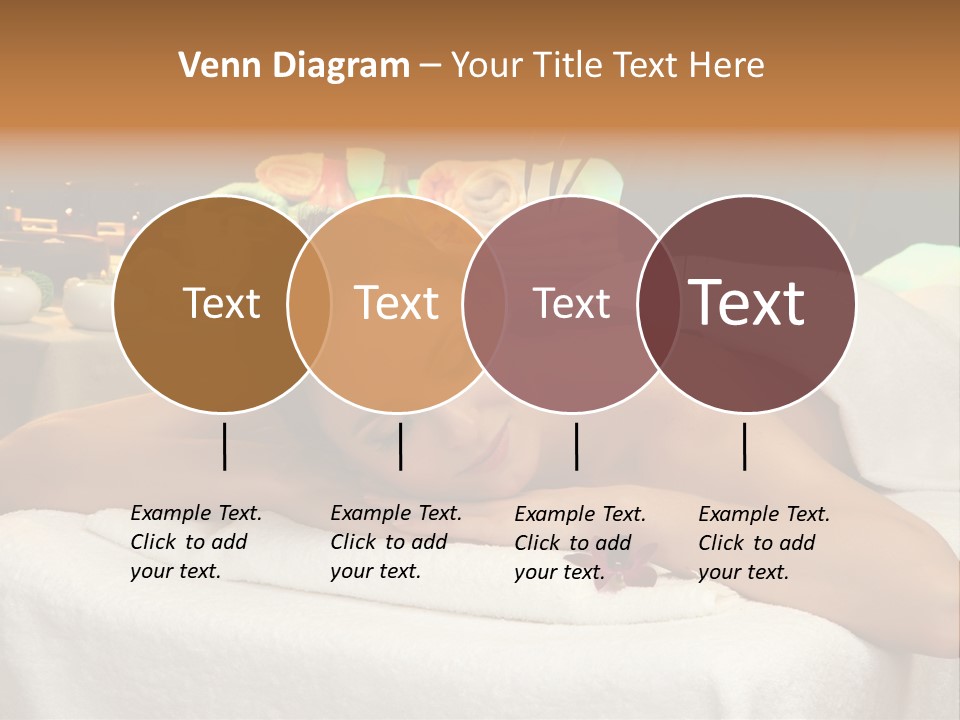 Venn Diagram – Your Title Text Here

Text

Text

Text

Text

Example Text. Click to add your text.

Example Text. Click to add your text.

Example Text. Click to add your text.

Example Text. Click to add your text.